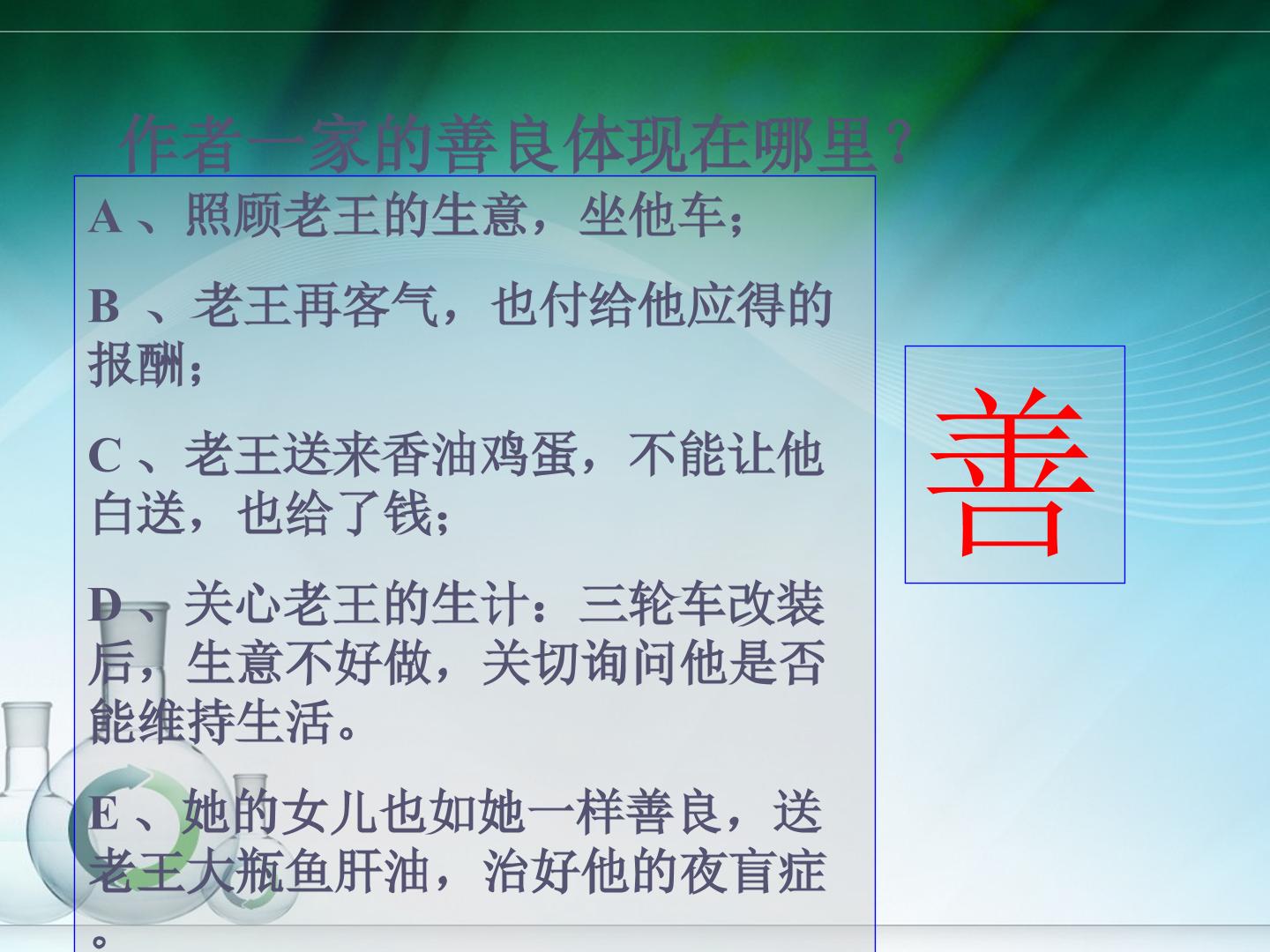 作者一家的善良体现在哪里？

A、照顾老王的生意，坐他车；

B 、老王再客气，也付给他应得的报酬；

C、老王送来香油鸡蛋，不能让他白送，也给了钱；

D、关心老王的生计：三轮车改装后，生意不好做，关切询问他是否能维持生活。

E、她的女儿也如她一样善良，送老王大瓶鱼肝油，治好他的夜盲症。

善